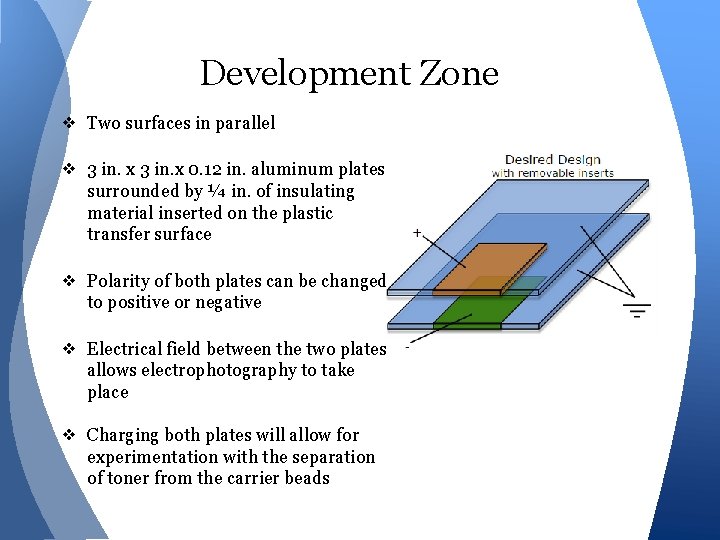 Development Zone

❖ Two surfaces in parallel

❖ 3 in. x 3 in.x 0.12 in. aluminum plates surrounded by ¼ in. of insulating material inserted on the plastic transfer surface

❖ Polarity of both plates can be changed to positive or negative

❖ Electrical field between the two plates allows electrophotography to take place

❖ Charging both plates will allow for experimentation with the separation of toner from the carrier beads

Desired Design
with removable inserts

+

-